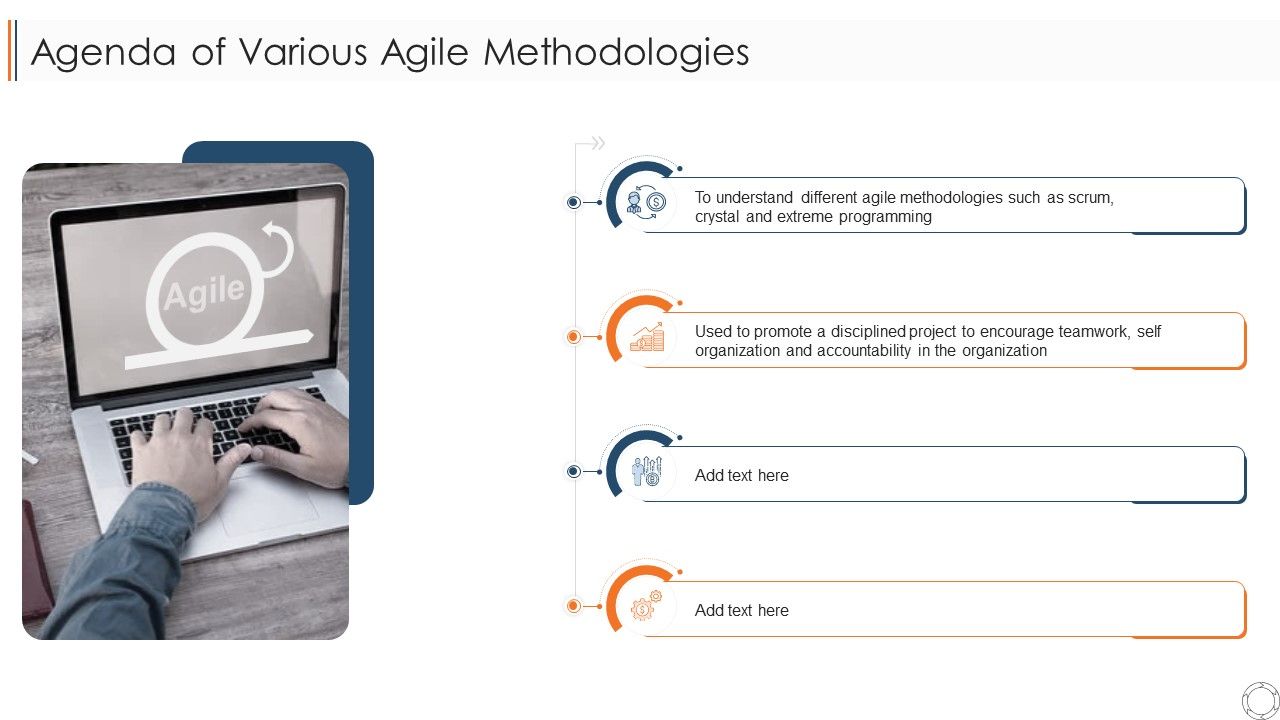 Agenda of Various Agile Methodologies

Agile

To understand different agile methodologies such as scrum, crystal and extreme programming

Used to promote a disciplined project to encourage teamwork, self organization and accountability in the organization

Add text here

Add text here